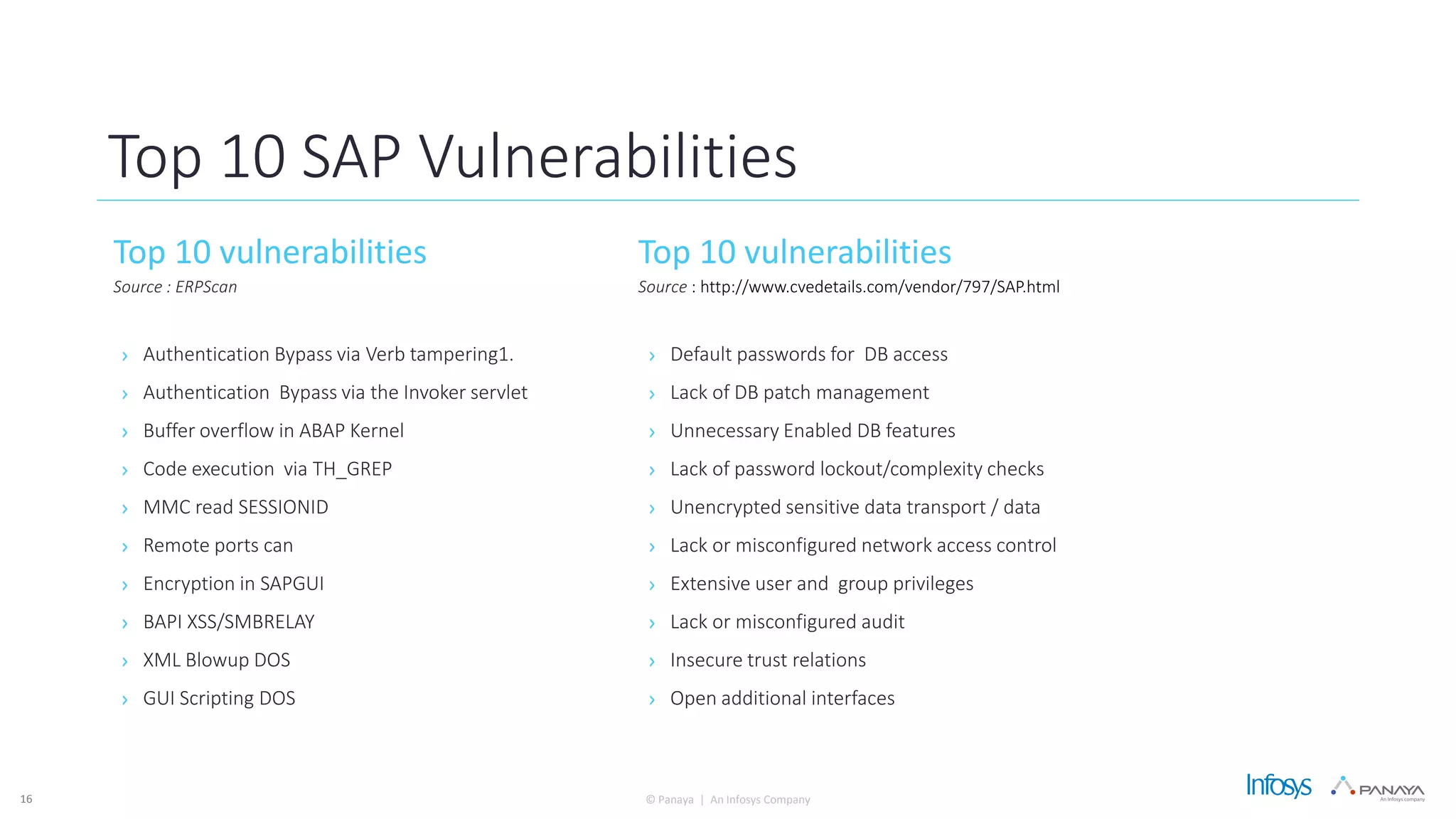 Top 10 SAP Vulnerabilities

Top 10 vulnerabilities
Source : ERPScan

› Authentication Bypass via Verb tampering1.
› Authentication Bypass via the Invoker servlet
› Buffer overflow in ABAP Kernel
› Code execution via TH_GREP
› MMC read SESSIONID
› Remote ports can
› Encryption in SAPGUI
› BAPI XSS/SMBRELAY
› XML Blowup DOS
› GUI Scripting DOS

Top 10 vulnerabilities
Source : http://www.cvedetails.com/vendor/797/SAP.html

› Default passwords for DB access
› Lack of DB patch management
› Unnecessary Enabled DB features
› Lack of password lockout/complexity checks
› Unencrypted sensitive data transport / data
› Lack or misconfigured network access control
› Extensive user and group privileges
› Lack or misconfigured audit
› Insecure trust relations
› Open additional interfaces

16

© Panaya | An Infosys Company

Infosys PANAYA An Infosys company